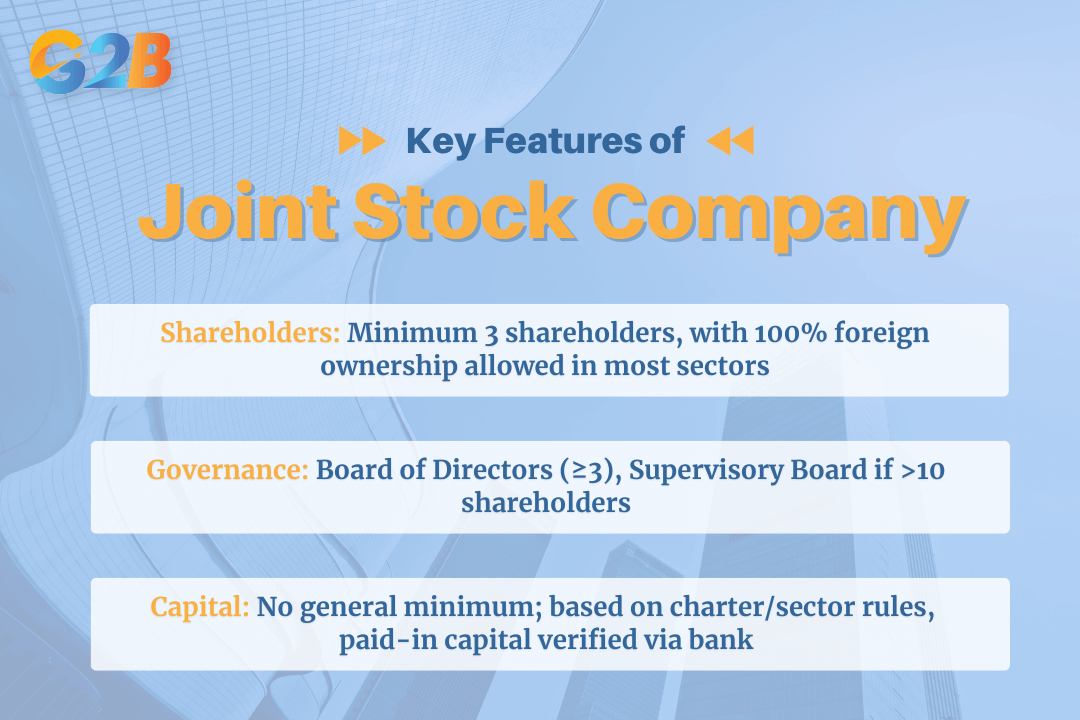 G2B

Key Features of

Joint Stock Company

Shareholders: Minimum 3 shareholders, with 100% foreign ownership allowed in most sectors

Governance: Board of Directors (≥3), Supervisory Board if >10 shareholders

Capital: No general minimum; based on charter/sector rules, paid-in capital verified via bank